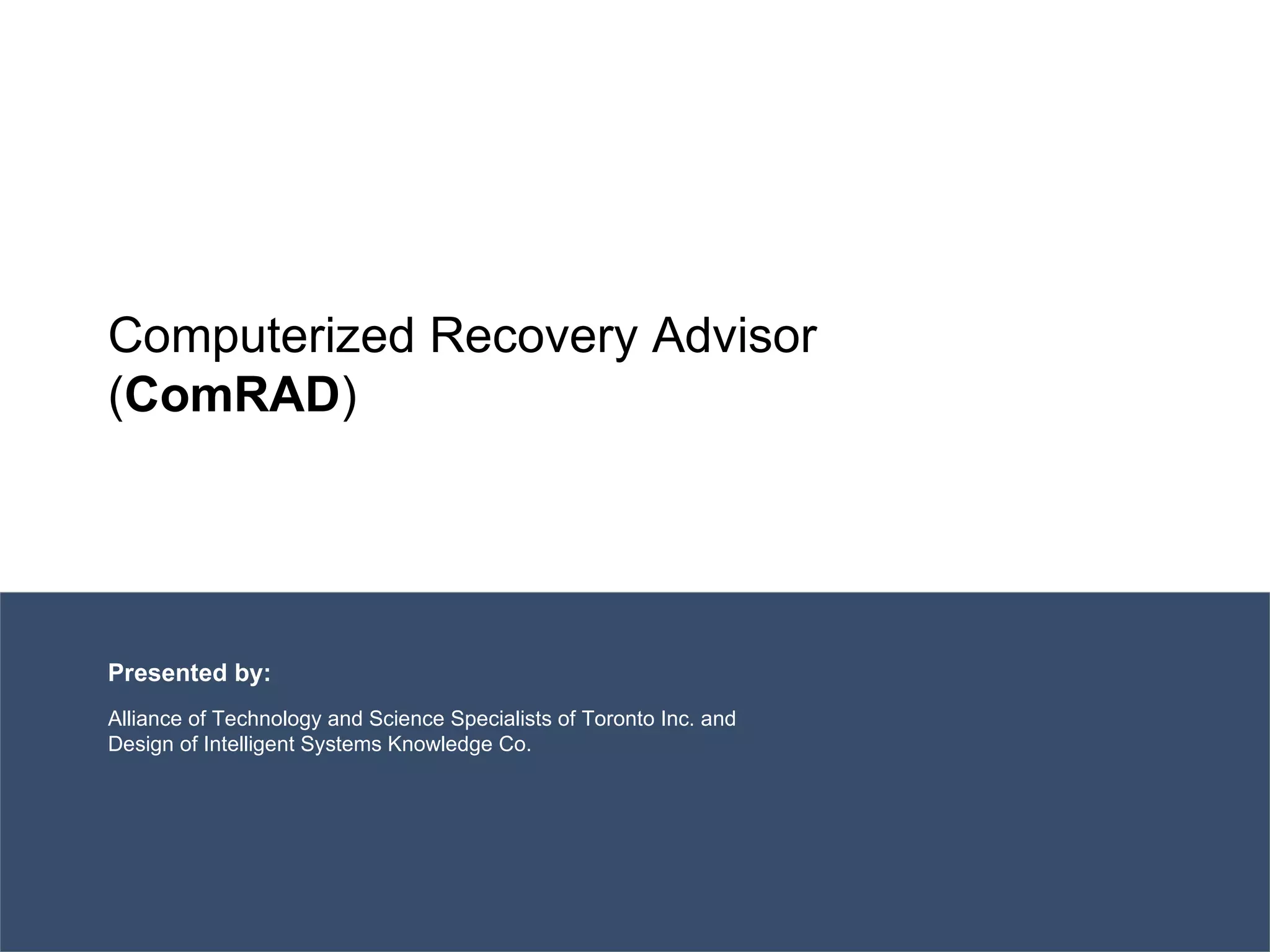 Computerized Recovery Advisor (ComRAD)

Presented by:

Alliance of Technology and Science Specialists of Toronto Inc. and Design of Intelligent Systems Knowledge Co.